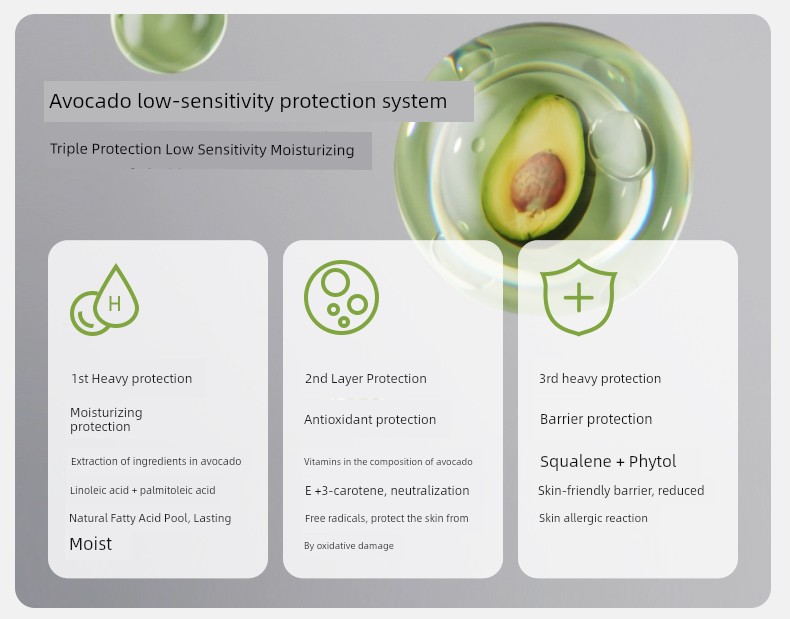 Avocado low-sensitivity protection system

Triple Protection Low Sensitivity Moisturizing

H

1st Heavy protection

Moisturizing protection

Extraction of ingredients in avocado

Linoleic acid + palmitoleic acid

Natural Fatty Acid Pool, Lasting

Moist

2nd Layer Protection

Antioxidant protection

Vitamins in the composition of avocado

E +3-carotene, neutralization

Free radicals, protect the skin from

By oxidative damage

3rd heavy protection

Barrier protection

Squalene + Phytol

Skin-friendly barrier, reduced

Skin allergic reaction